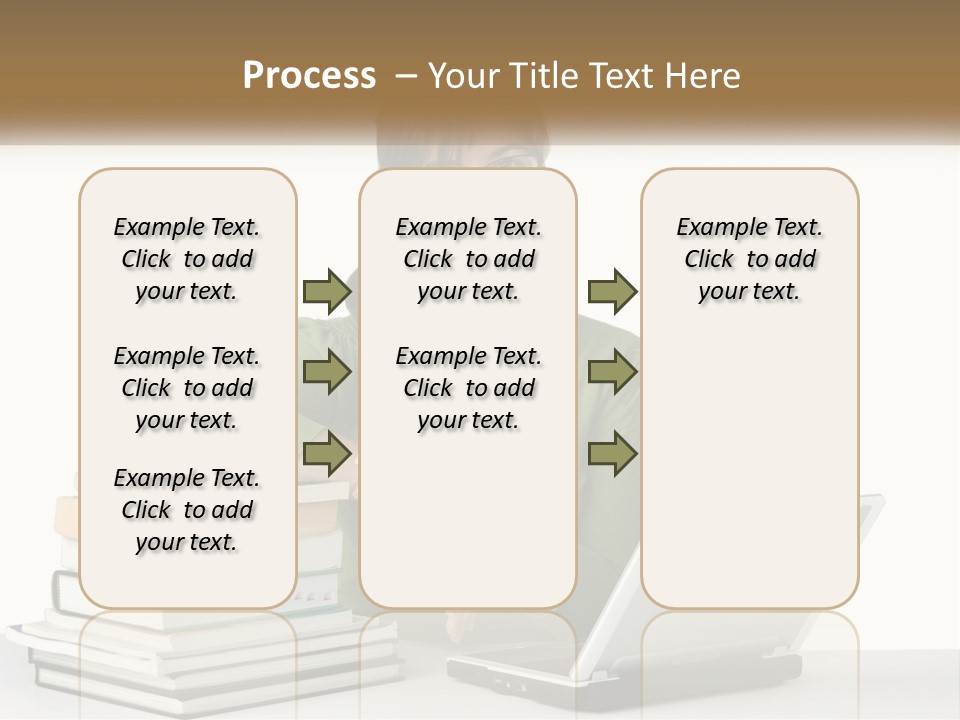 Process – Your Title Text Here

Example Text. Click to add your text.

Example Text. Click to add your text.

Example Text. Click to add your text.

Example Text. Click to add your text.

Example Text. Click to add your text.

Example Text. Click to add your text.